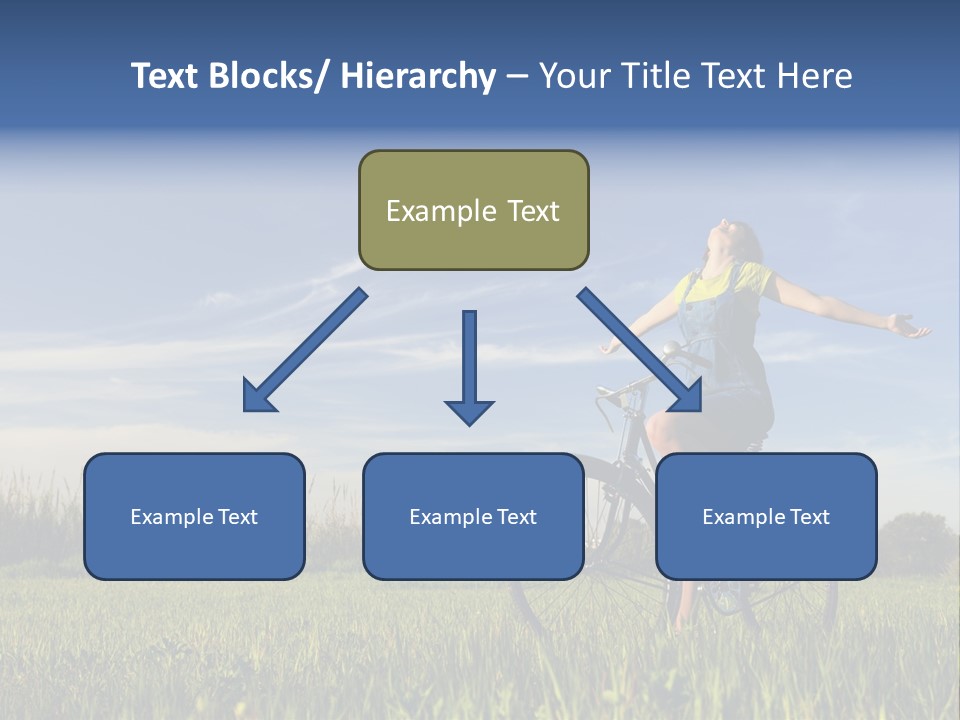 Text Blocks/ Hierarchy – Your Title Text Here

Example Text

Example Text

Example Text

Example Text